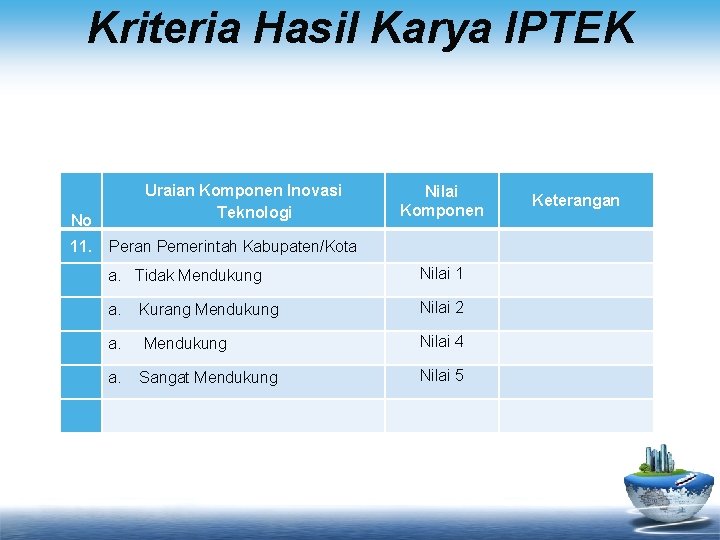 Kriteria Hasil Karya IPTEK

| No | Uraian Komponen Inovasi Teknologi | Nilai Komponen | Keterangan |
|---|---|---|---|
| 11. | Peran Pemerintah Kabupaten/Kota | | |
| | a. Tidak Mendukung | Nilai 1 | |
| | a. Kurang Mendukung | Nilai 2 | |
| | a. Mendukung | Nilai 4 | |
| | a. Sangat Mendukung | Nilai 5 | |
| | | | |